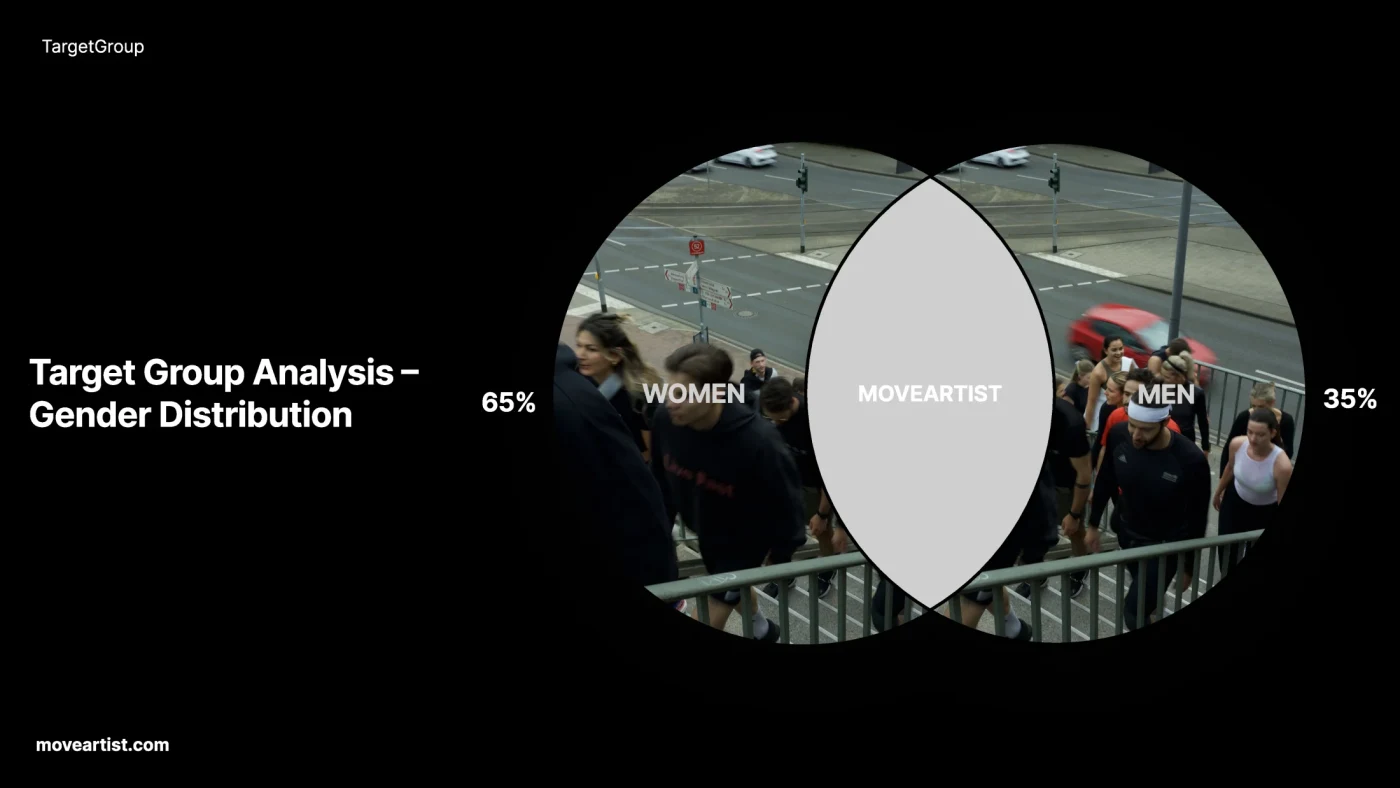 TargetGroup

Target Group Analysis – Gender Distribution

65%

WOMEN

MOVEARTIST

MEN

35%

moveartist.com